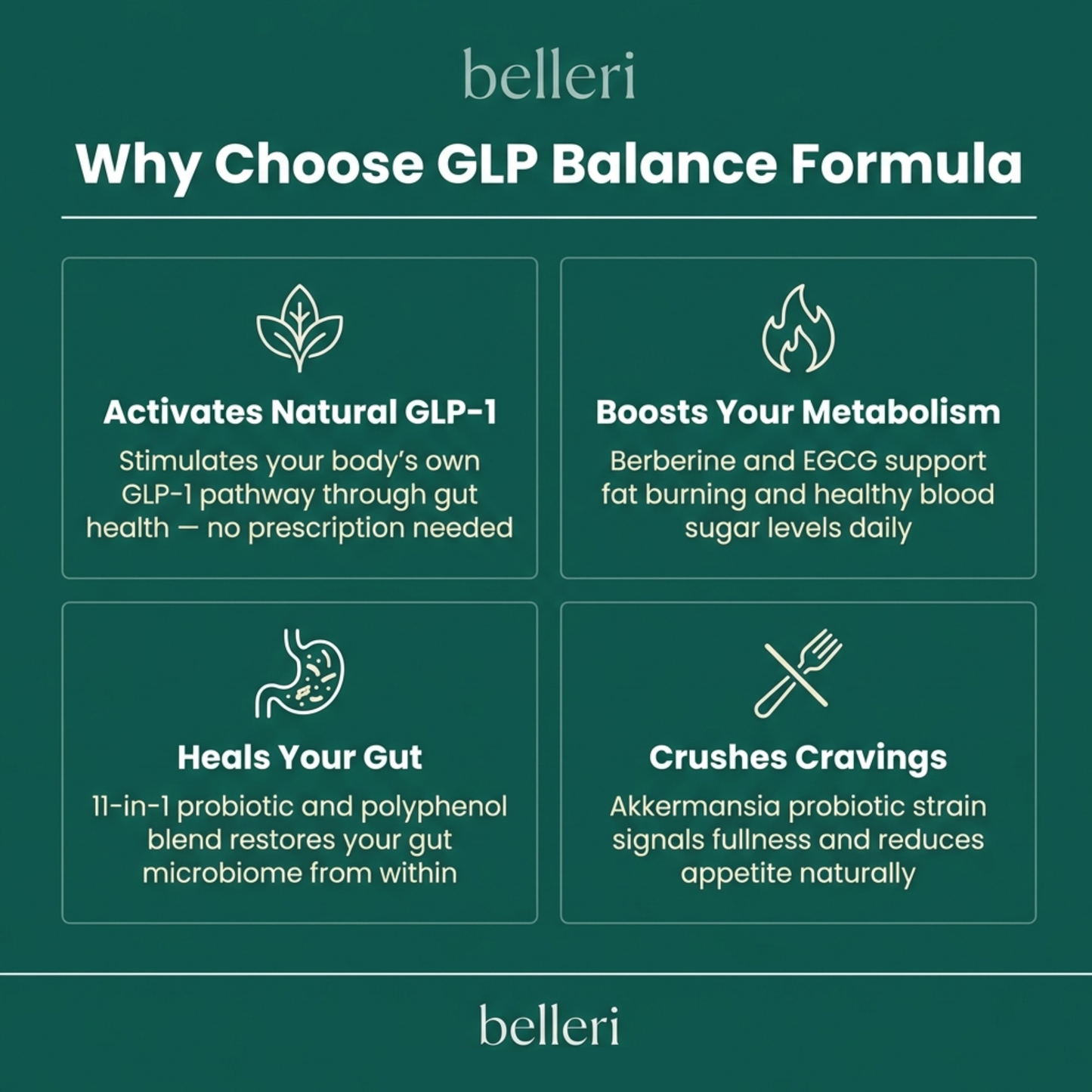 belleri

Why Choose GLP Balance Formula

Activates Natural GLP-1

Stimulates your body's own GLP-1 pathway through gut health — no prescription needed

Boosts Your Metabolism

Berberine and EGCG support fat burning and healthy blood sugar levels daily

Heals Your Gut

11-in-1 probiotic and polyphenol blend restores your gut microbiome from within

Crushes Cravings

Akkermansia probiotic strain signals fullness and reduces appetite naturally

belleri